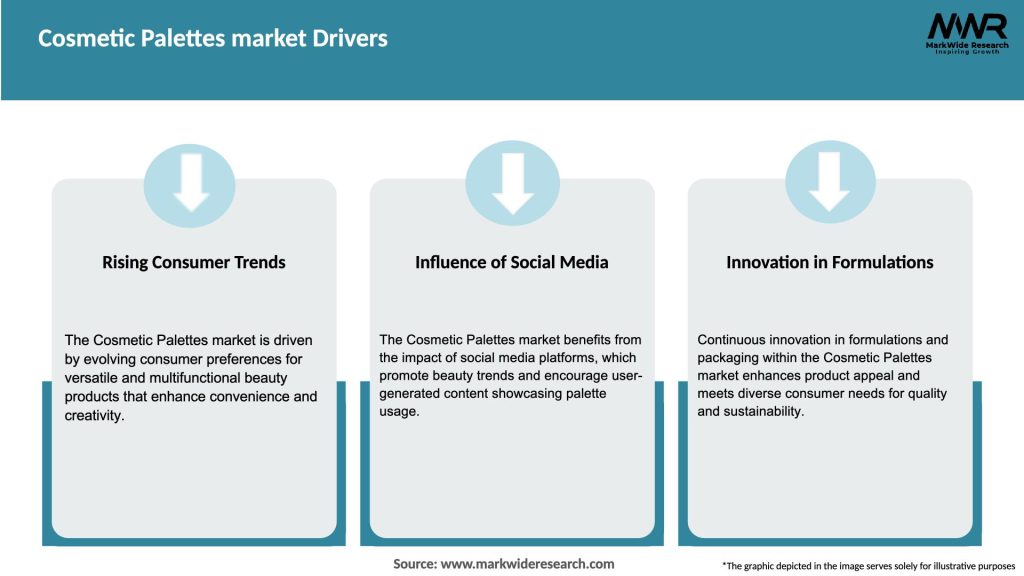 Cosmetic Palettes market Drivers

MWR
MarkWide Research
Inspiring Growth

Rising Consumer Trends

The Cosmetic Palettes market is driven by evolving consumer preferences for versatile and multifunctional beauty products that enhance convenience and creativity.

Influence of Social Media

The Cosmetic Palettes market benefits from the impact of social media platforms, which promote beauty trends and encourage user-generated content showcasing palette usage.

Innovation in Formulations

Continuous innovation in formulations and packaging within the Cosmetic Palettes market enhances product appeal and meets diverse consumer needs for quality and sustainability.

Source: www.markwideresearch.com

*The graphic depicted in the image serves solely for illustrative purposes